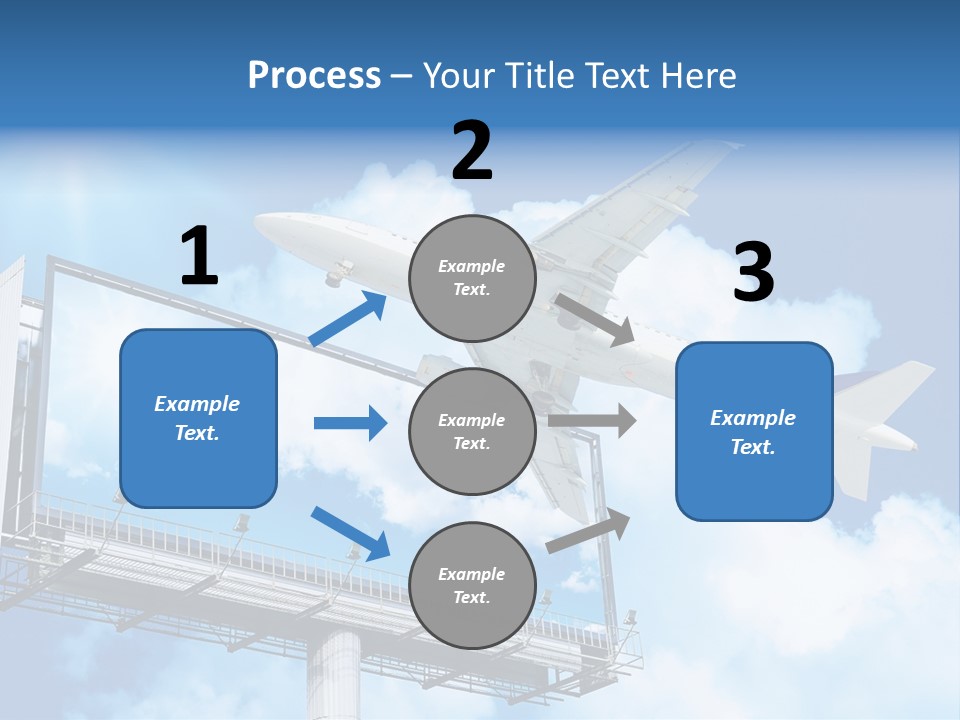 Process – Your Title Text Here

1

Example Text.

2

Example Text.

Example Text.

Example Text.

3

Example Text.